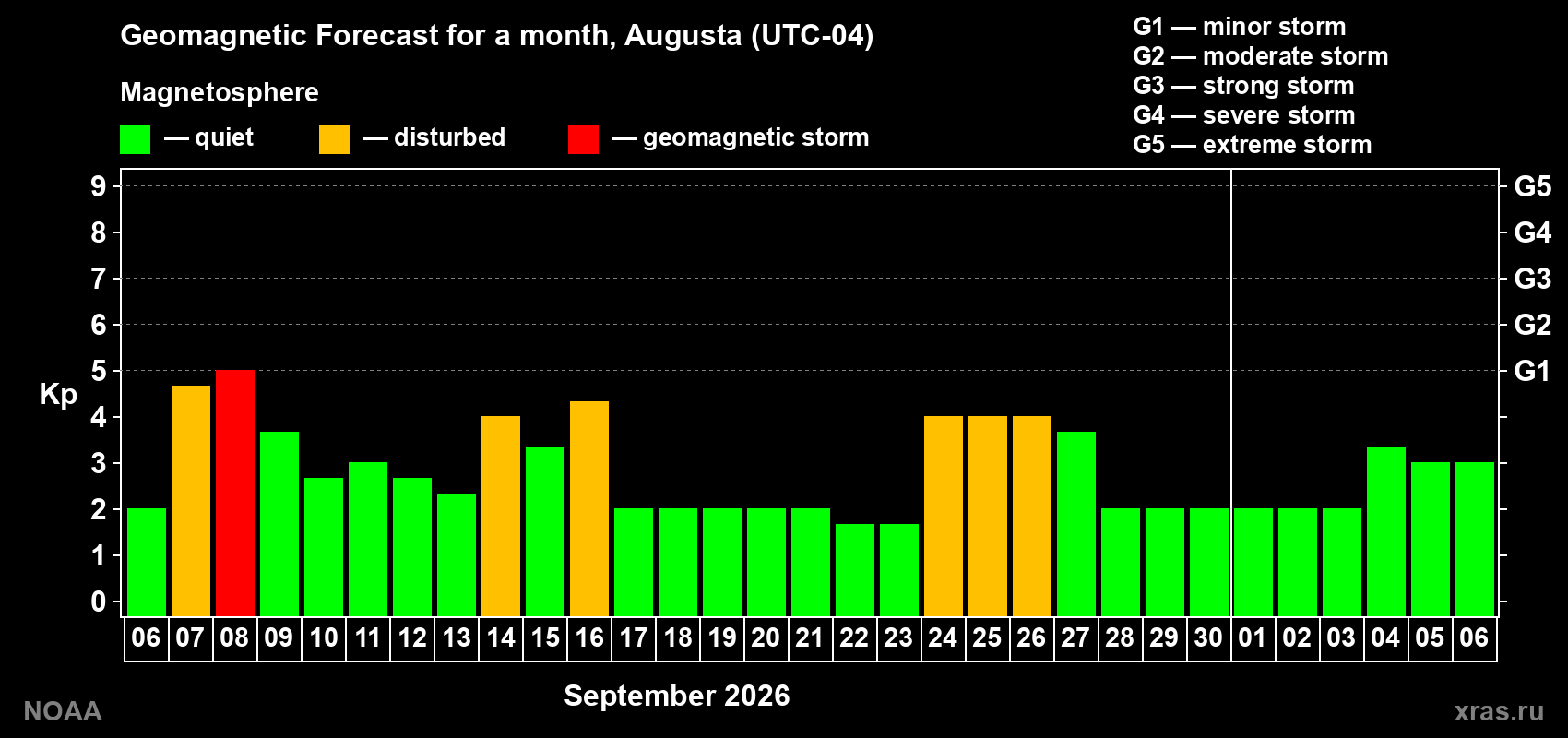 Geomagnetic Forecast for a month, Augusta (UTC-04)

Magnetosphere

— quiet — disturbed — geomagnetic storm

G1 — minor storm
G2 — moderate storm
G3 — strong storm
G4 — severe storm
G5 — extreme storm

Kp

9
8
7
6
5
4
3
2
1
0

G5
G4
G3
G2
G1

06 07 08 09 10 11 12 13 14 15 16 17 18 19 20 21 22 23 24 25 26 27 28 29 30 01 02 03 04 05 06

September 2026

NOAA

xras.ru